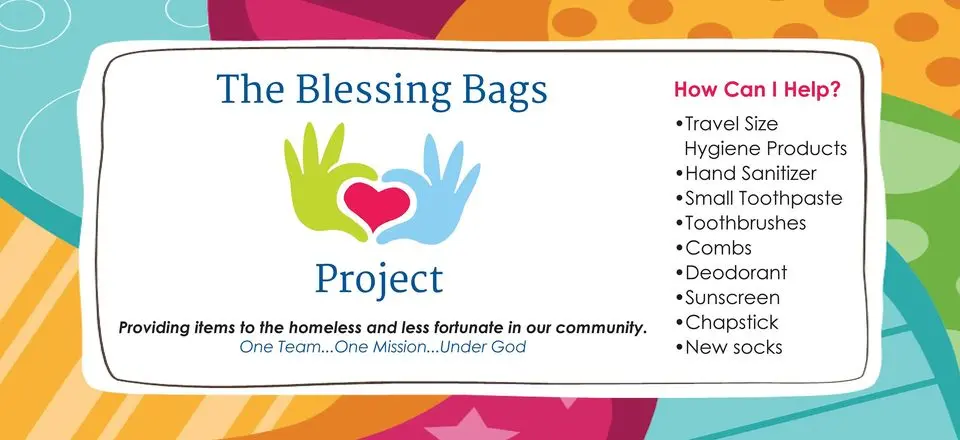 The Blessing Bags

Project

Providing items to the homeless and less fortunate in our community.
One Team...One Mission...Under God

How Can I Help?

•Travel Size Hygiene Products
•Hand Sanitizer
•Small Toothpaste
•Toothbrushes
•Combs
•Deodorant
•Sunscreen
•Chapstick
•New socks